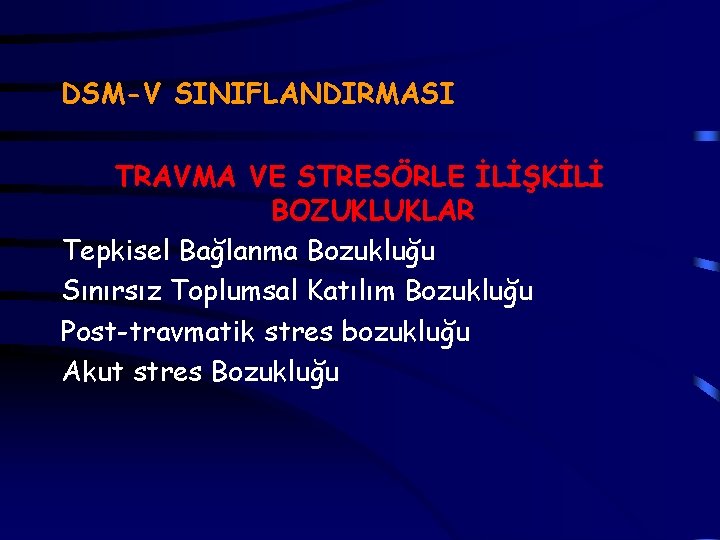 DSM-V SINIFLANDIRMASI

TRAVMA VE STRESÖRLE İLİŞKİLİ BOZUKLUKLAR

Tepkisel Bağlanma Bozukluğu
Sınırsız Toplumsal Katılım Bozukluğu
Post-travmatik stres bozukluğu
Akut stres Bozukluğu